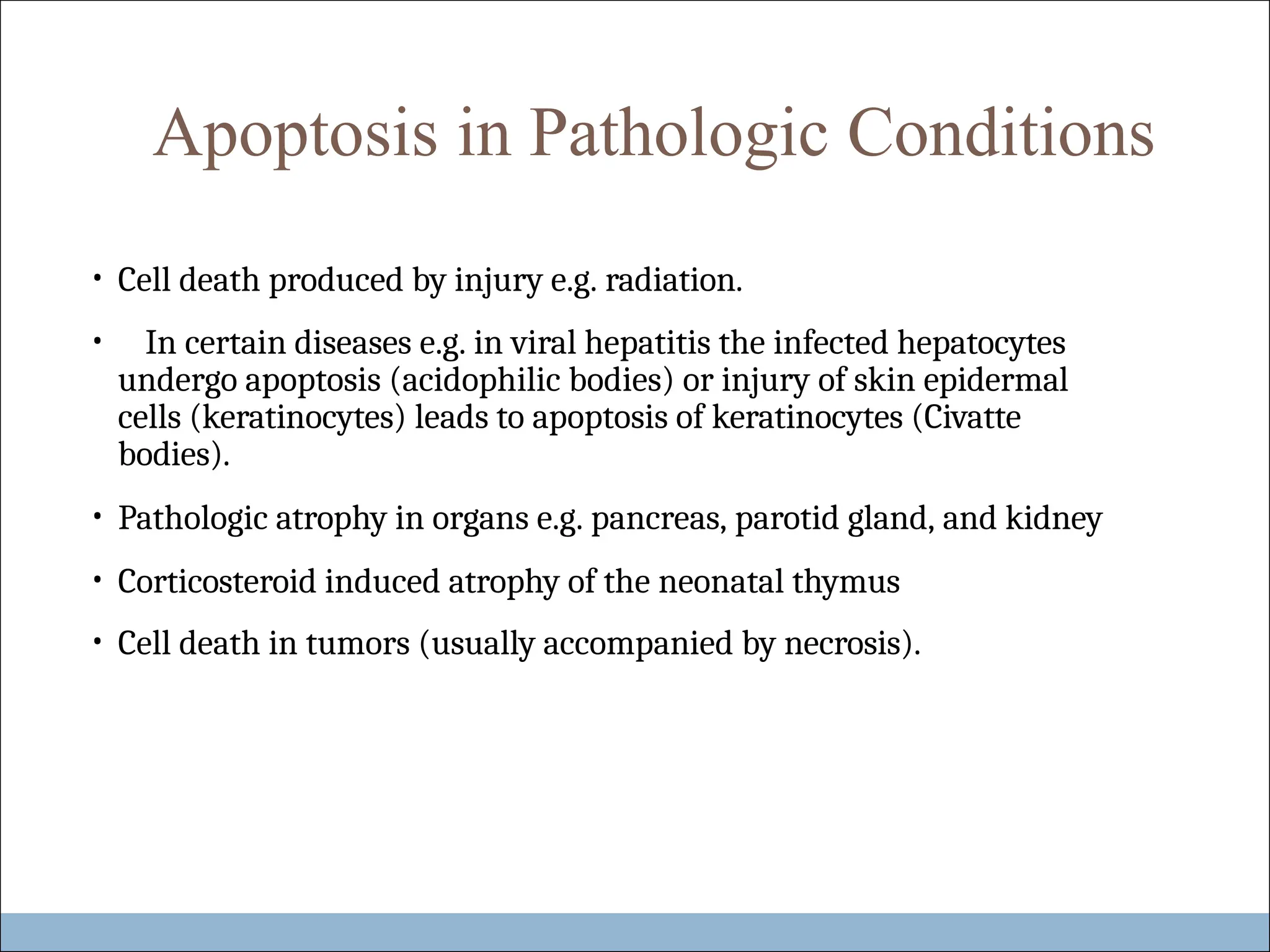 Apoptosis in Pathologic Conditions

• Cell death produced by injury e.g. radiation.

• In certain diseases e.g. in viral hepatitis the infected hepatocytes undergo apoptosis (acidophilic bodies) or injury of skin epidermal cells (keratinocytes) leads to apoptosis of keratinocytes (Civatte bodies).

• Pathologic atrophy in organs e.g. pancreas, parotid gland, and kidney

• Corticosteroid induced atrophy of the neonatal thymus

• Cell death in tumors (usually accompanied by necrosis).